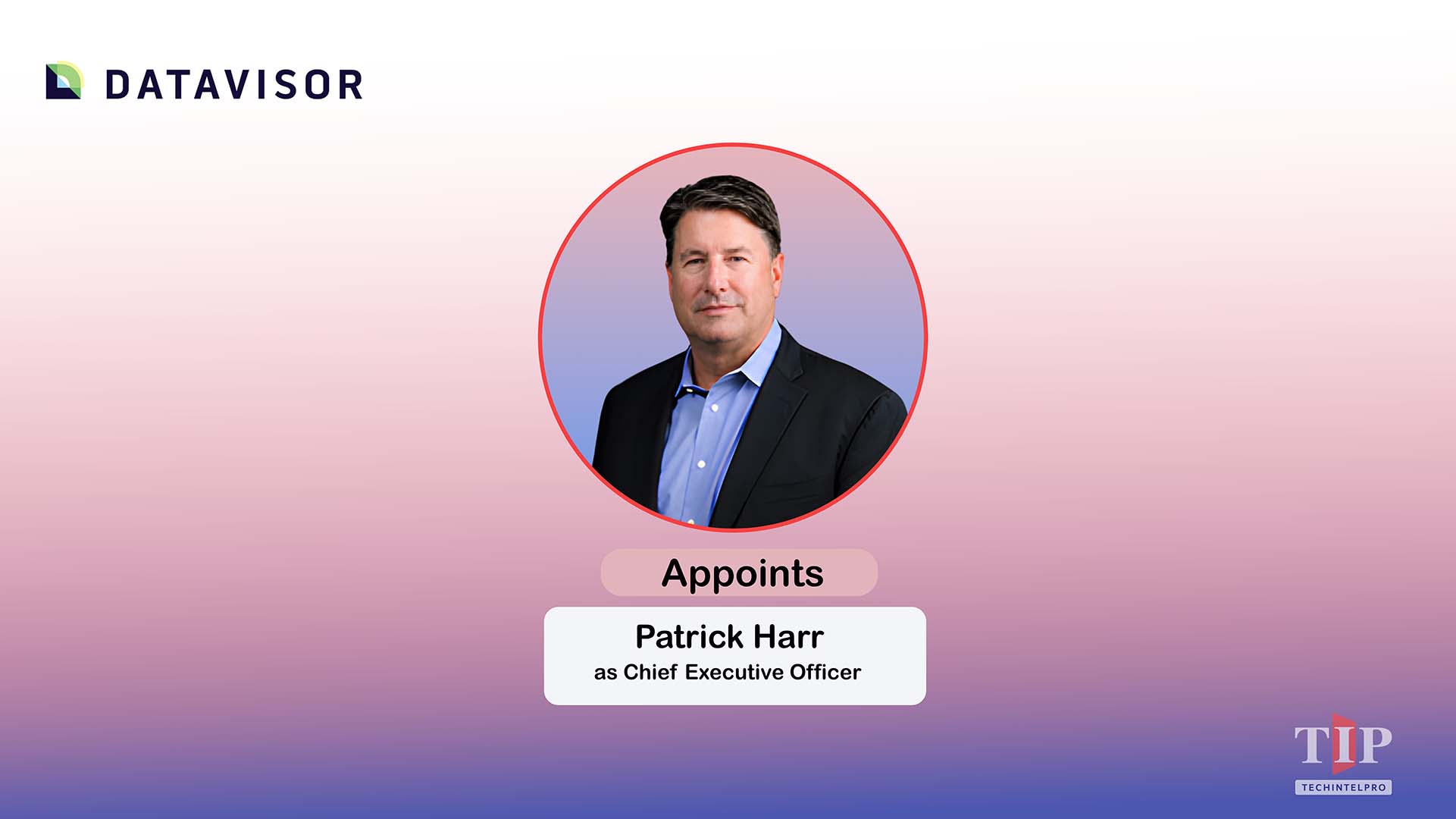 DATAVISOR

Appoints

Patrick Harr
as Chief Executive Officer

TIP
TECHINTELPRO